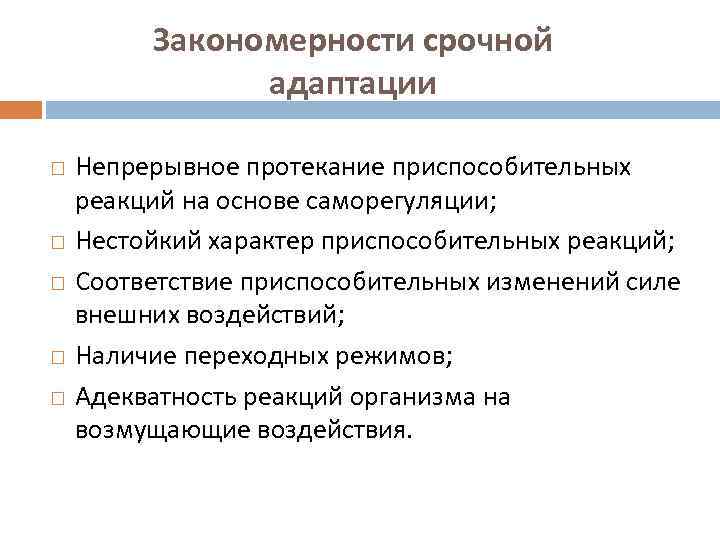 Закономерности срочной адаптации

□ Непрерывное протекание приспособительных реакций на основе саморегуляции;
□ Нестойкий характер приспособительных реакций;
□ Соответствие приспособительных изменений силе внешних воздействий;
□ Наличие переходных режимов;
□ Адекватность реакций организма на возмущающие воздействия.